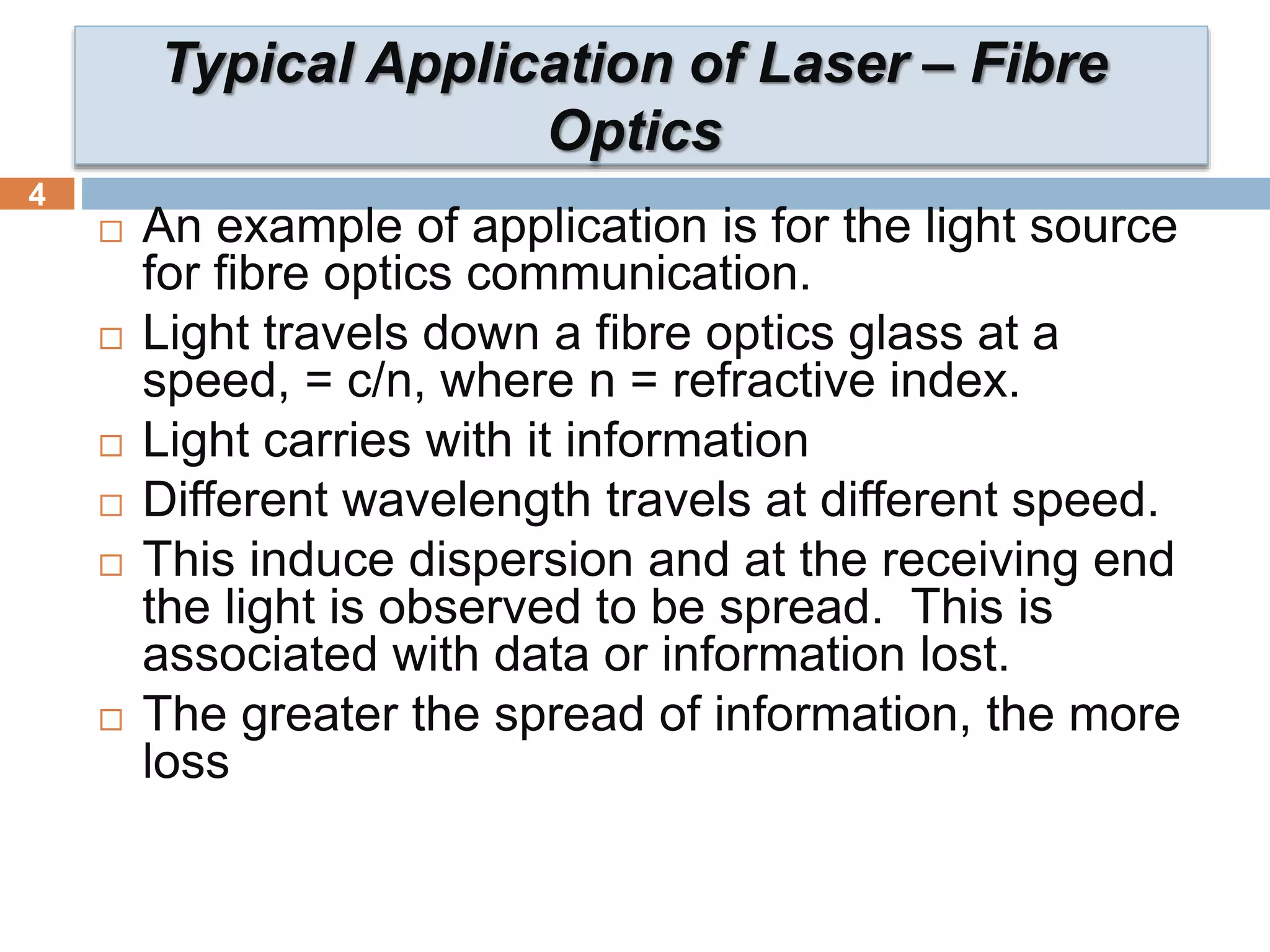 Typical Application of Laser – Fibre Optics

4

□ An example of application is for the light source for fibre optics communication.
□ Light travels down a fibre optics glass at a speed, = c/n, where n = refractive index.
□ Light carries with it information
□ Different wavelength travels at different speed.
□ This induce dispersion and at the receiving end the light is observed to be spread. This is associated with data or information lost.
□ The greater the spread of information, the more loss